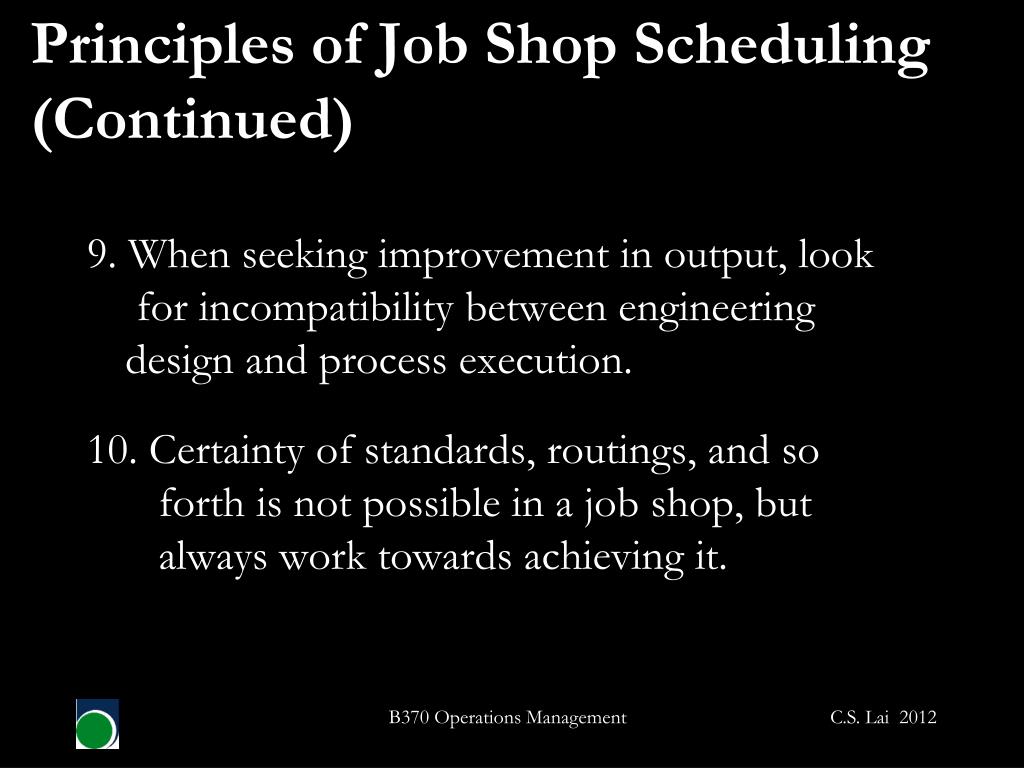 Principles of Job Shop Scheduling (Continued)

9. When seeking improvement in output, look for incompatibility between engineering design and process execution.

10. Certainty of standards, routings, and so forth is not possible in a job shop, but always work towards achieving it.

B370 Operations Management

C.S. Lai 2012